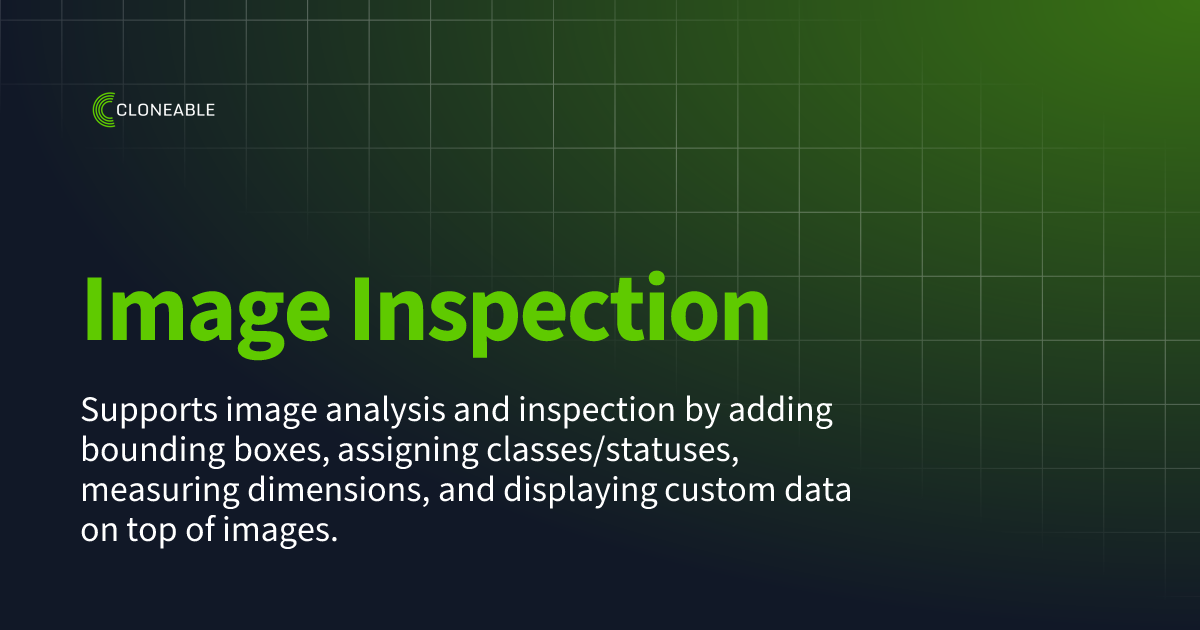 CLONEABLE

Image Inspection

Supports image analysis and inspection by adding bounding boxes, assigning classes/statuses, measuring dimensions, and displaying custom data on top of images.